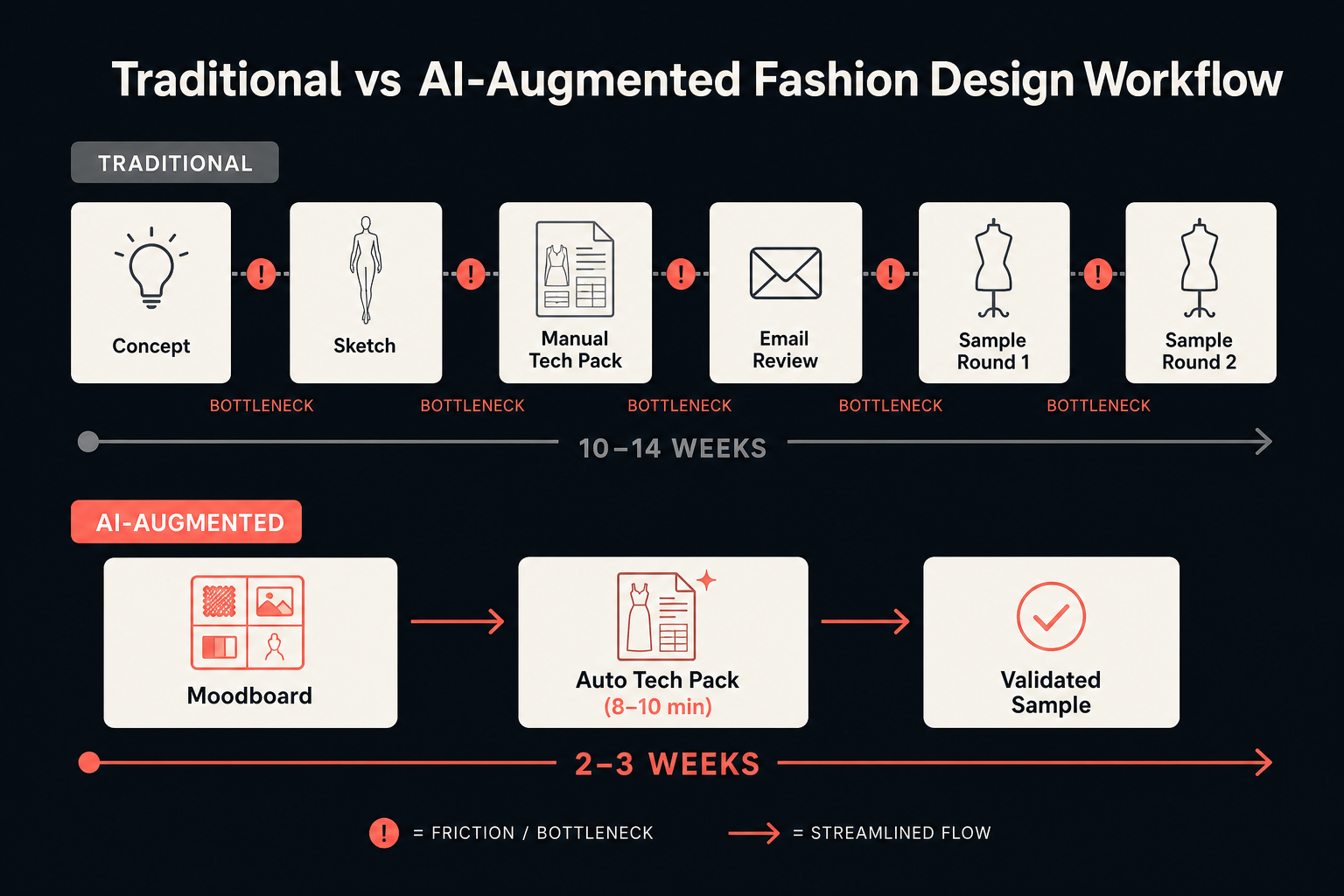 Traditional vs AI-Augmented Fashion Design Workflow

TRADITIONAL

Concept

!

Sketch

!

Manual Tech Pack

!

Email Review

!

Sample Round 1

!

Sample Round 2

BOTTLENECK BOTTLENECK BOTTLENECK BOTTLENECK BOTTLENECK

10–14 WEEKS

AI-AUGMENTED

Moodboard

Auto Tech Pack (8–10 min)

Validated Sample

2–3 WEEKS

! = FRICTION / BOTTLENECK

= STREAMLINED FLOW